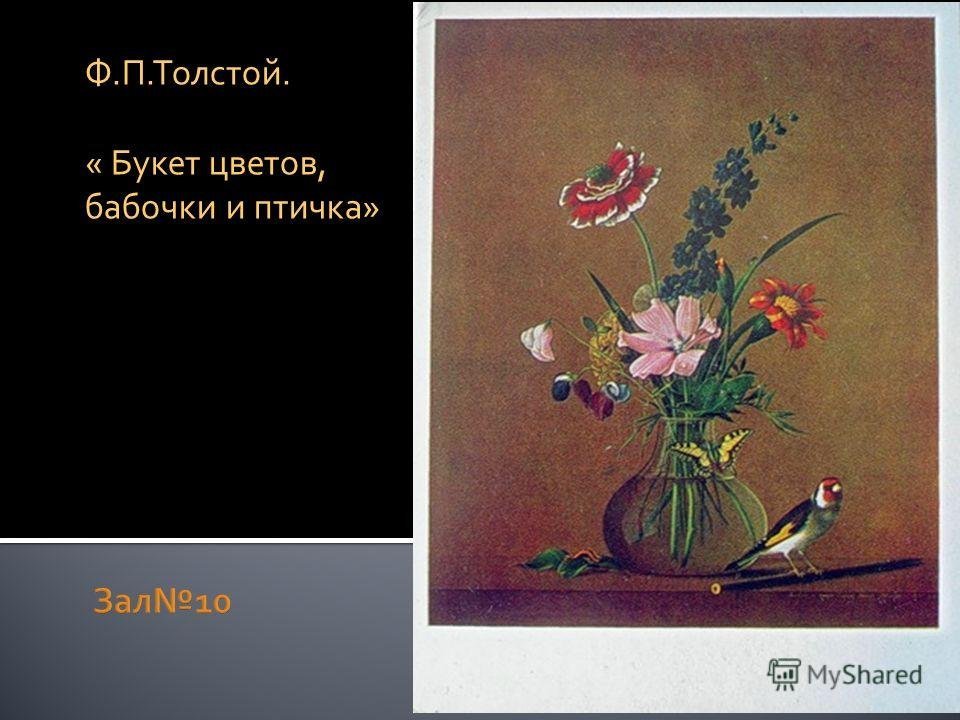 Ф.П.Толстой.

« Букет цветов, бабочки и птичка»

Зал№10

MyShared